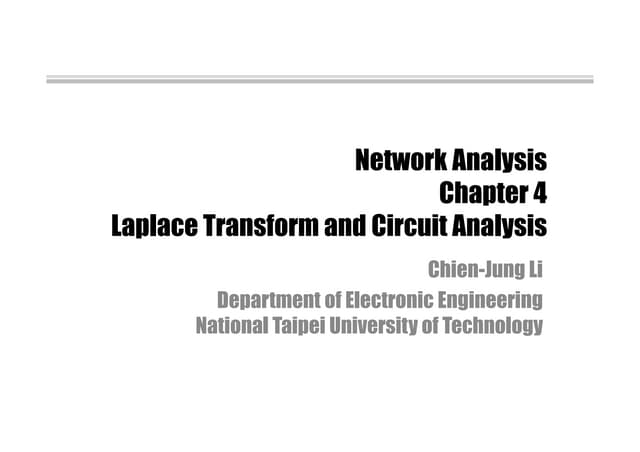 Network Analysis
Chapter 4
Laplace Transform and Circuit Analysis

Chien-Jung Li

Department of Electronic Engineering
National Taipei University of Technology